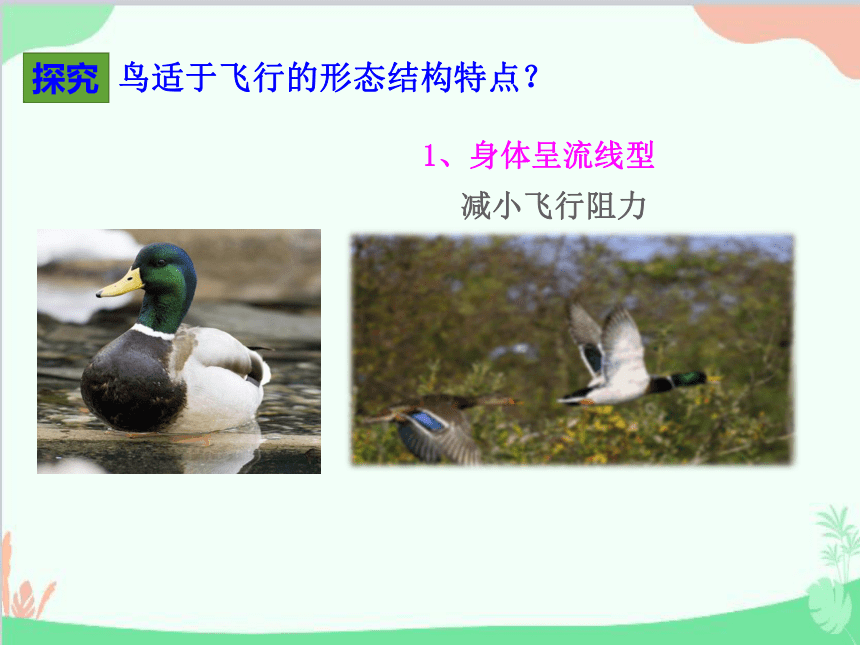 探究 鸟适于飞行的形态结构特点？

1、身体呈流线型

减小飞行阻力